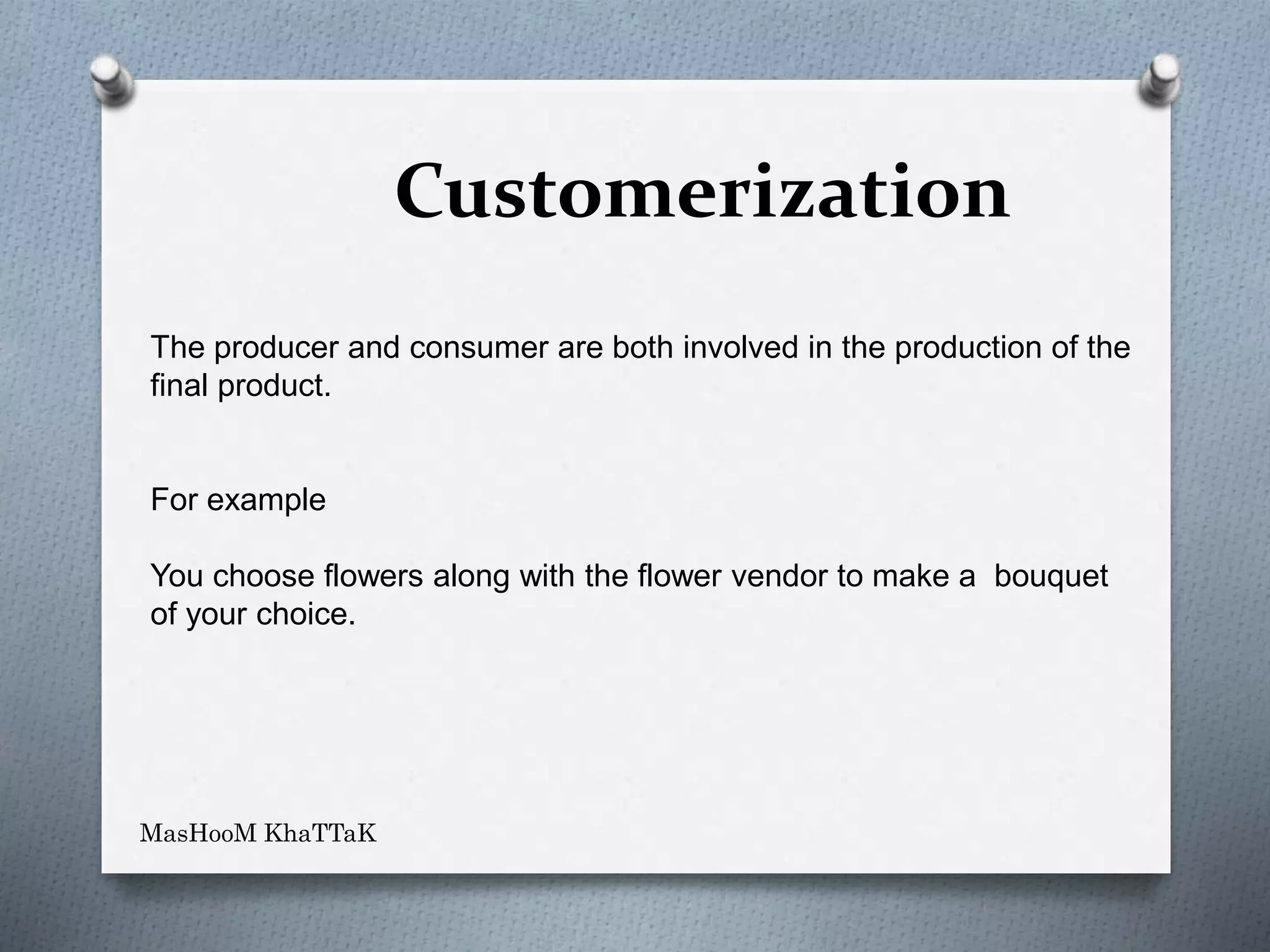 Customerization

The producer and consumer are both involved in the production of the final product.

For example

You choose flowers along with the flower vendor to make a bouquet of your choice.

MasHooM KhaTTaK